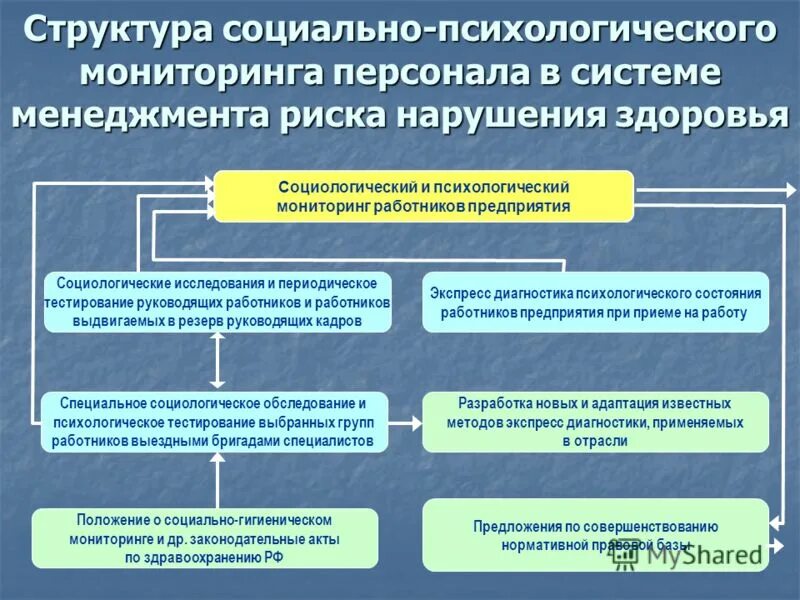 Структура социально-психологического мониторинга персонала в системе менеджмента риска нарушения здоровья

Социологический и психологический мониторинг работников предприятия

Социологические исследования и периодическое тестирование руководящих работников и работников выдвигаемых в резерв руководящих кадров

Экспресс диагностика психологического состояния работников предприятия при приеме на работу

Специальное социологическое обследование и психологическое тестирование выбранных групп работников выездными бригадами специалистов

Разработка новых и адаптация известных методов экспресс диагностики, применяемых в отрасли

Положение о социально-гигиеническом мониторинге и др. законодательные акты по здравоохранению РФ

Предложения по совершенствованию нормативной правовой базы

MyShared